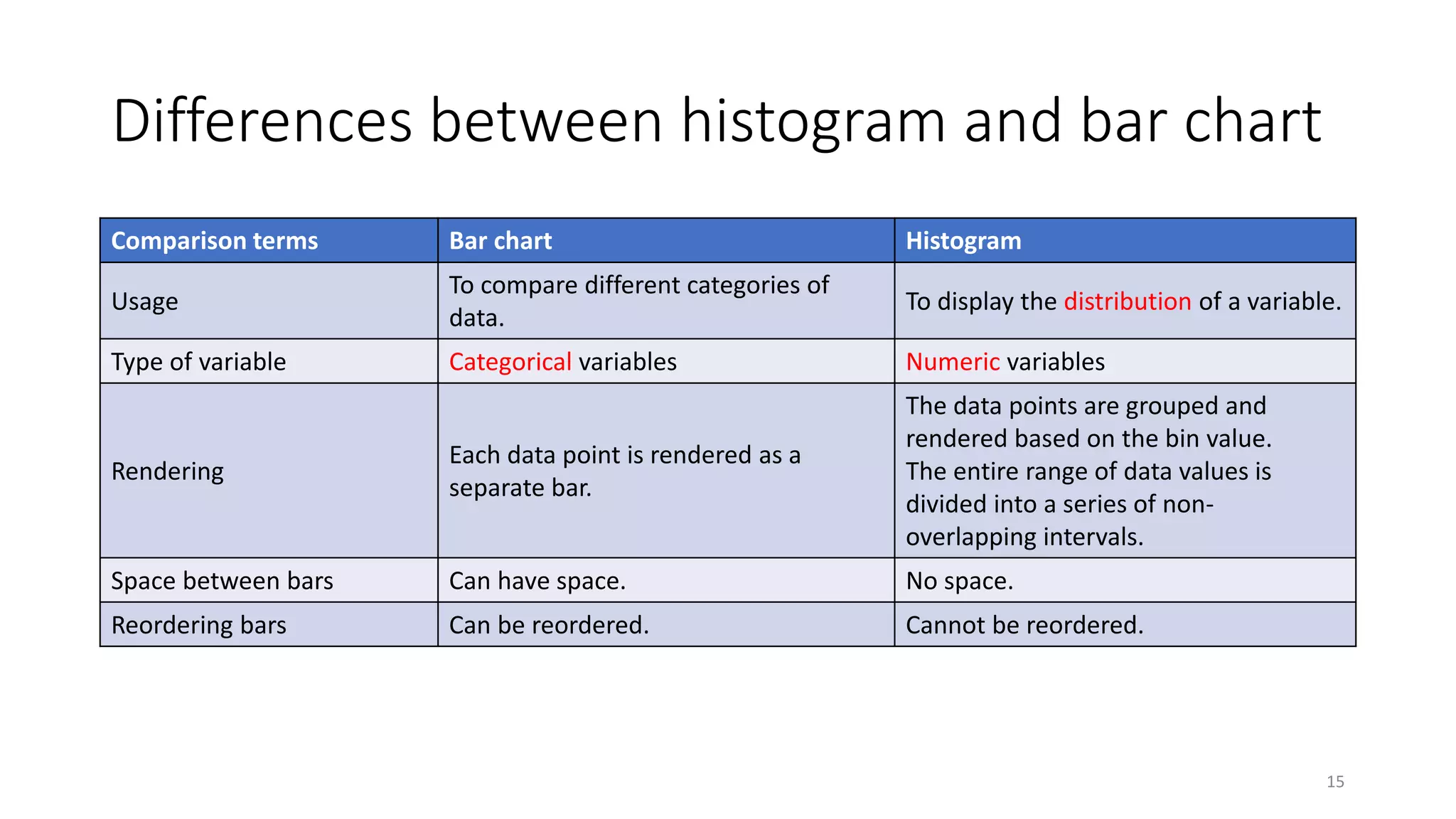 Differences between histogram and bar chart

| Comparison terms | Bar chart | Histogram |
|---|---|---|
| Usage | To compare different categories of data. | To display the distribution of a variable. |
| Type of variable | Categorical variables | Numeric variables |
| Rendering | Each data point is rendered as a separate bar. | The data points are grouped and rendered based on the bin value. The entire range of data values is divided into a series of non-overlapping intervals. |
| Space between bars | Can have space. | No space. |
| Reordering bars | Can be reordered. | Cannot be reordered. |

15